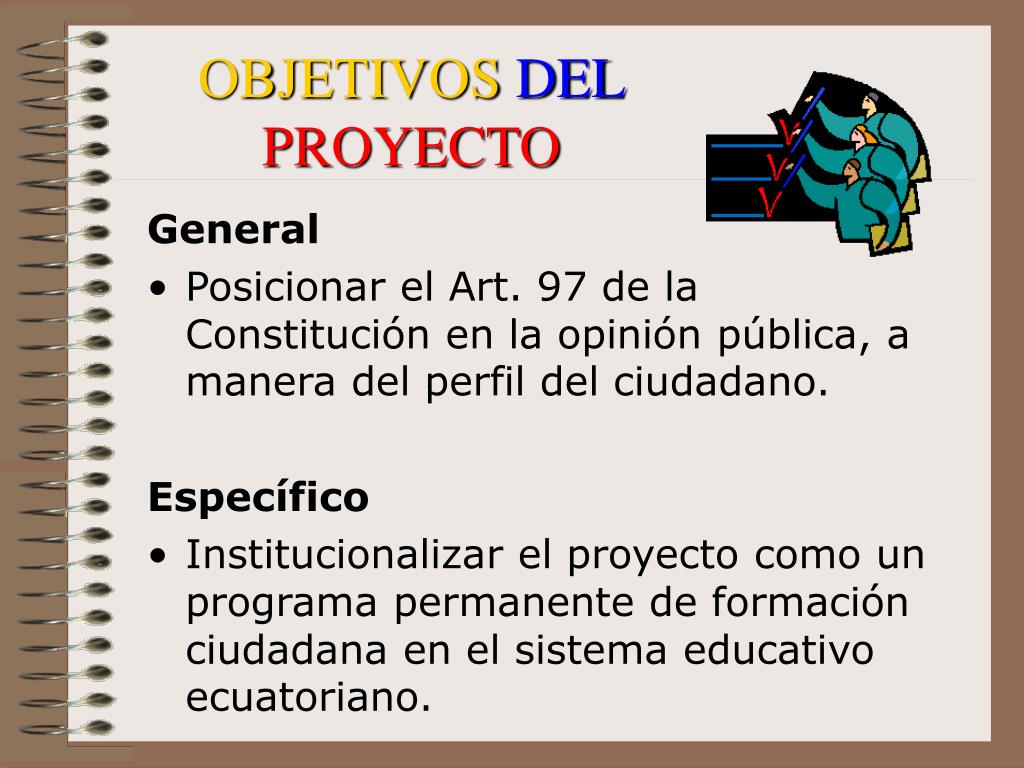 OBJETIVOS DEL PROYECTO

General

• Posicionar el Art. 97 de la Constitución en la opinión pública, a manera del perfil del ciudadano.

Específico

• Institucionalizar el proyecto como un programa permanente de formación ciudadana en el sistema educativo ecuatoriano.